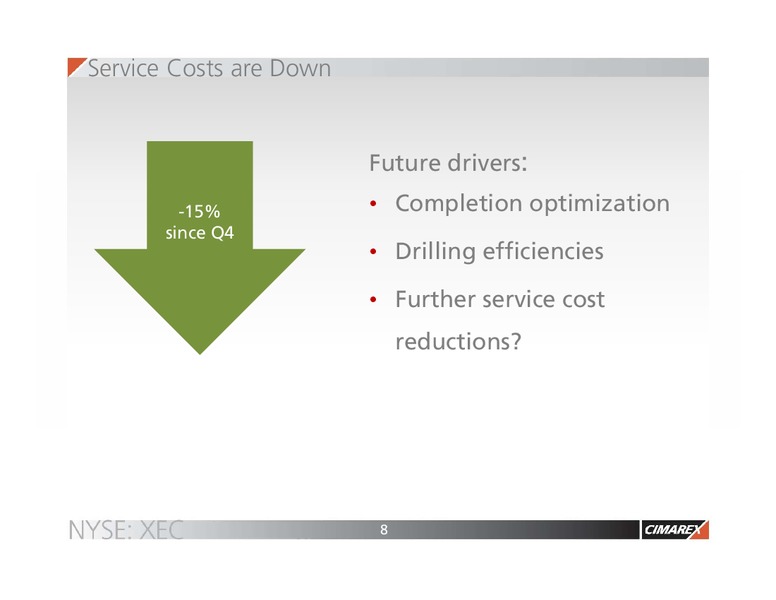 Service Costs are Down

-15%
since Q4

Future drivers:

• Completion optimization
• Drilling efficiencies
• Further service cost reductions?

NYSE: XEC

8

CIMAREX